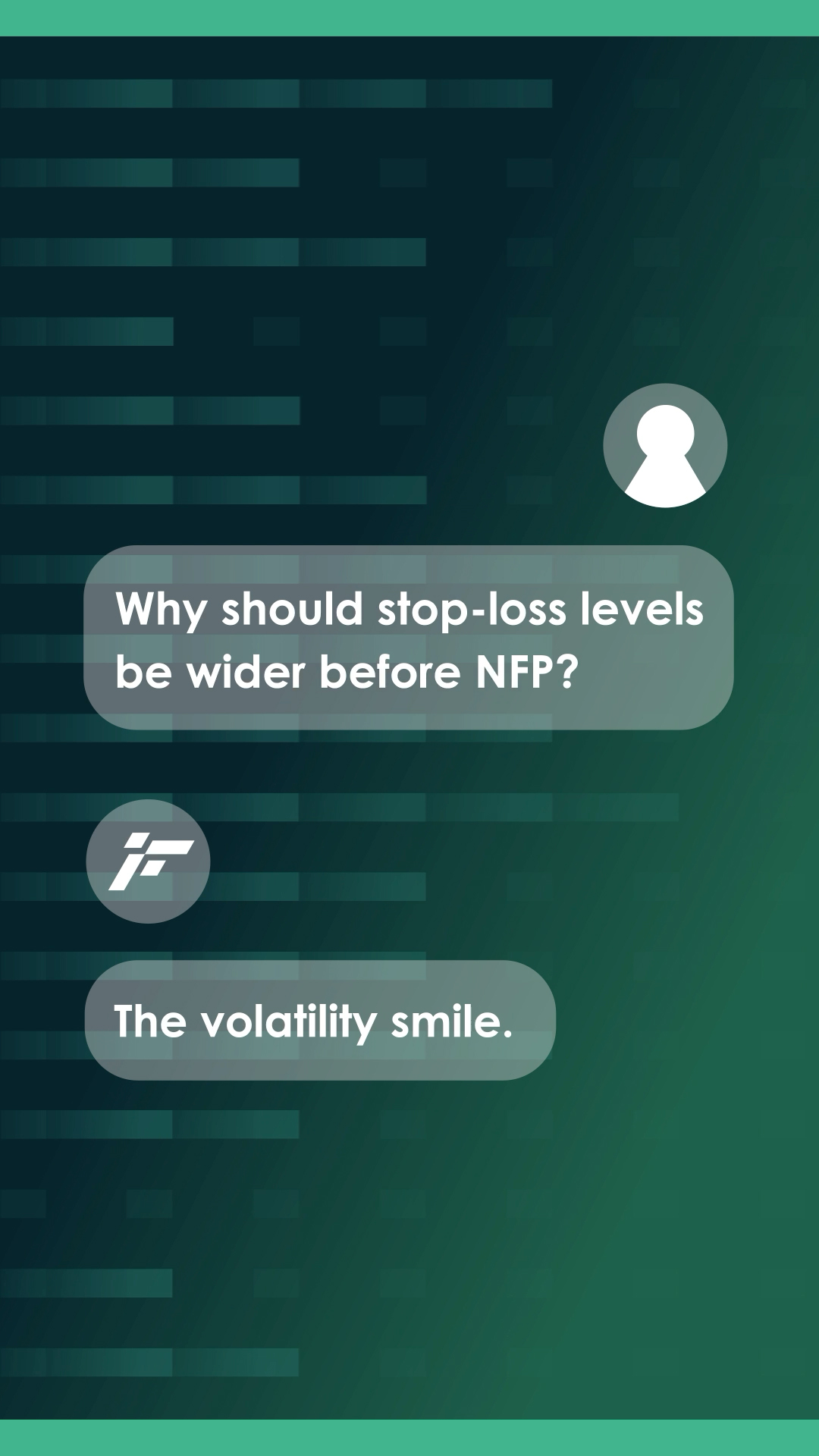 Why should stop-loss levels be wider before NFP?

The volatility smile.